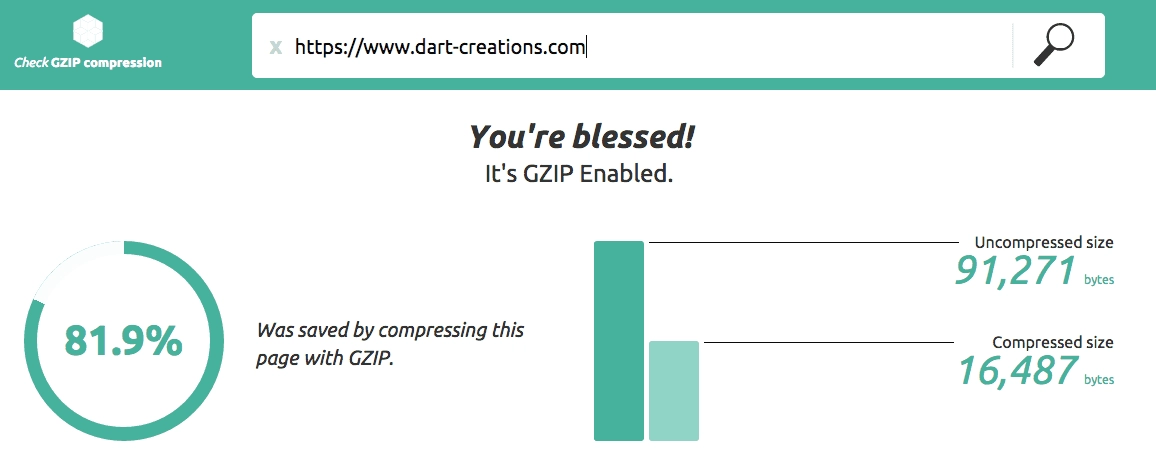 Check GZIP compression

x https://www.dart-creations.com

You're blessed!
It's GZIP Enabled.

81.9%

Was saved by compressing this page with GZIP.

Uncompressed size
91,271 bytes

Compressed size
16,487 bytes